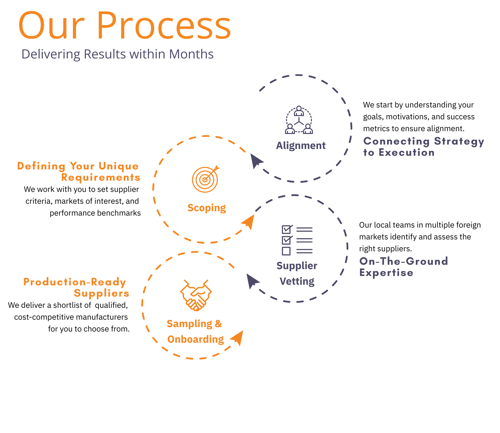 Our Process
Delivering Results within Months

Alignment

We start by understanding your goals, motivations, and success metrics to ensure alignment.
Connecting Strategy to Execution

Defining Your Unique Requirements
We work with you to set supplier criteria, markets of interest, and performance benchmarks

Scoping

Supplier Vetting

Our local teams in multiple foreign markets identify and assess the right suppliers.
On-The-Ground Expertise

Production-Ready Suppliers
We deliver a shortlist of qualified, cost-competitive manufacturers for you to choose from.

Sampling & Onboarding